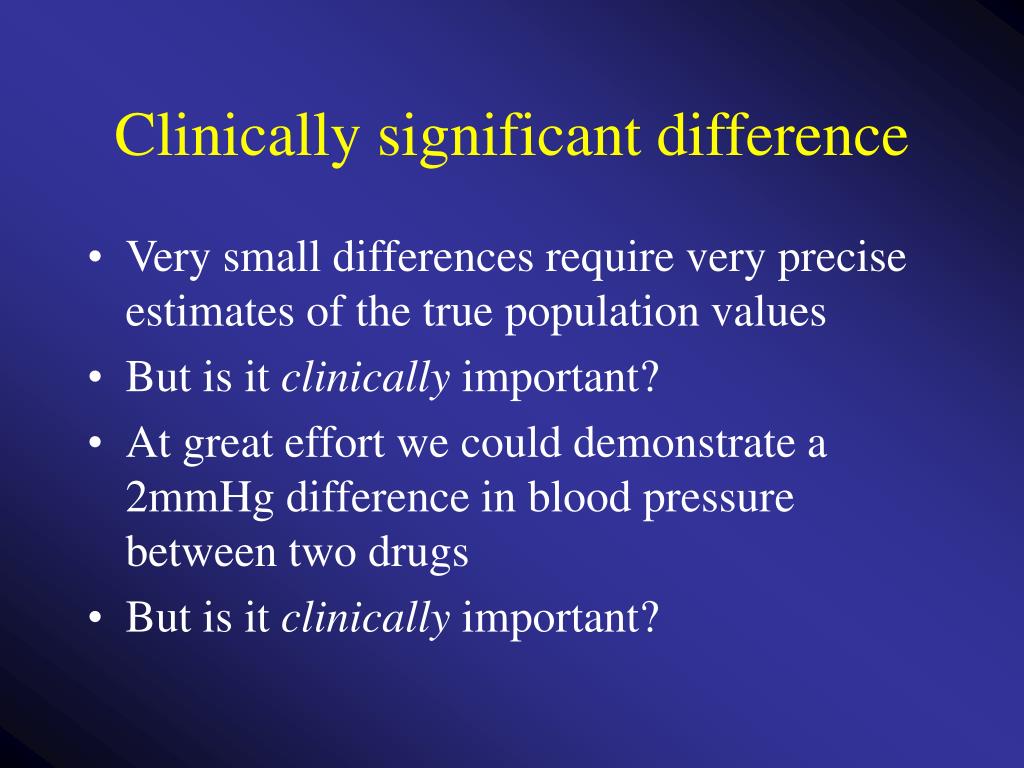 Clinically significant difference

• Very small differences require very precise estimates of the true population values
• But is it clinically important?
• At great effort we could demonstrate a 2mmHg difference in blood pressure between two drugs
• But is it clinically important?